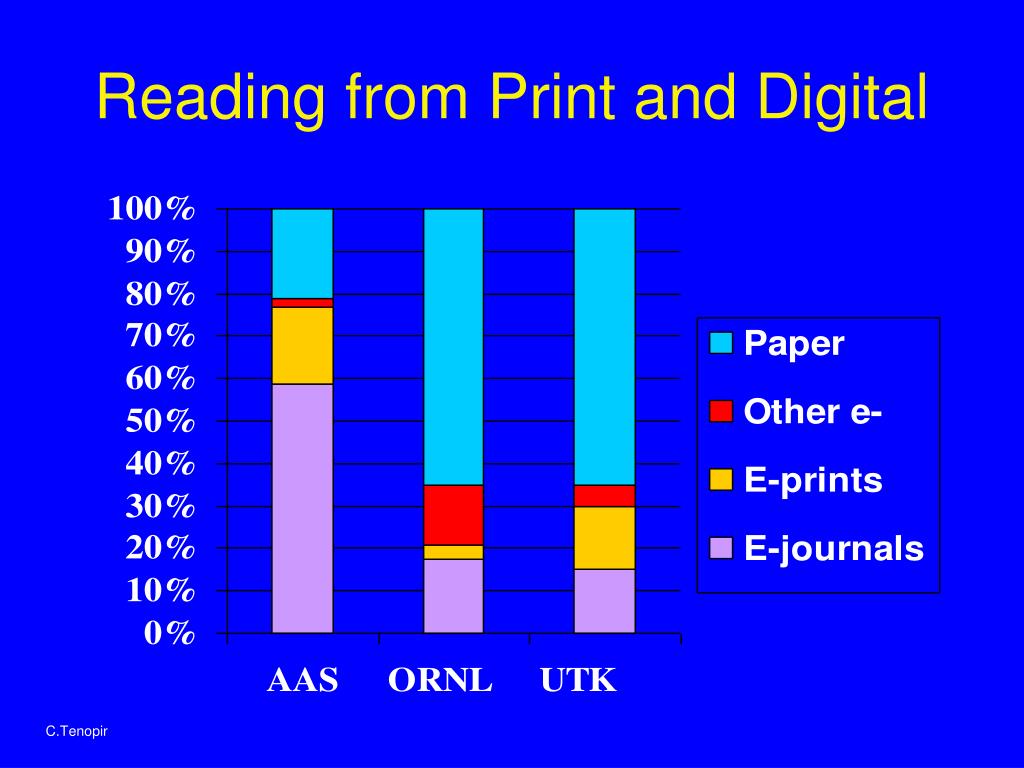 Reading from Print and Digital

100%
90%
80%
70%
60%
50%
40%
30%
20%
10%
0%

AAS ORNL UTK

Paper
Other e-
E-prints
E-journals

C.Tenopir